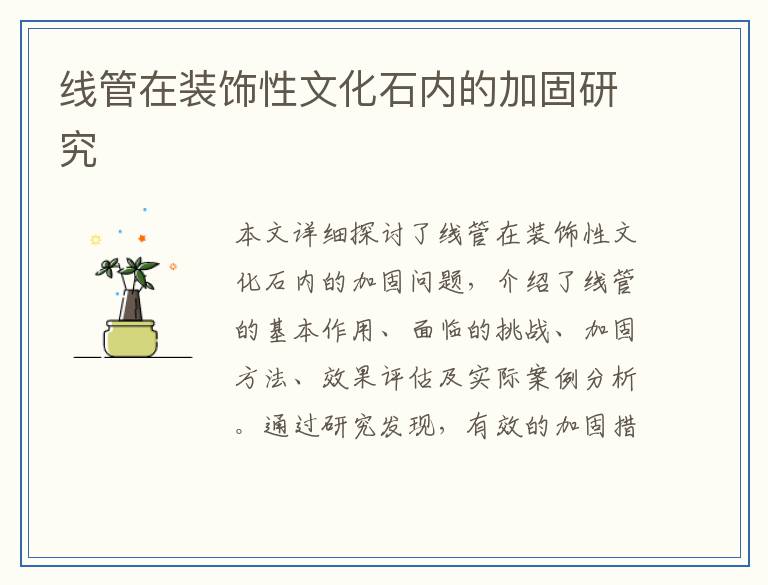 线管在装饰性文化石内的加固研究

本文详细探讨了线管在装饰性文化石内的加固问题，介绍了线管的基本作用、面临的挑战、加固方法、效果评估及实际案例分析。通过研究发现，有效的加固措